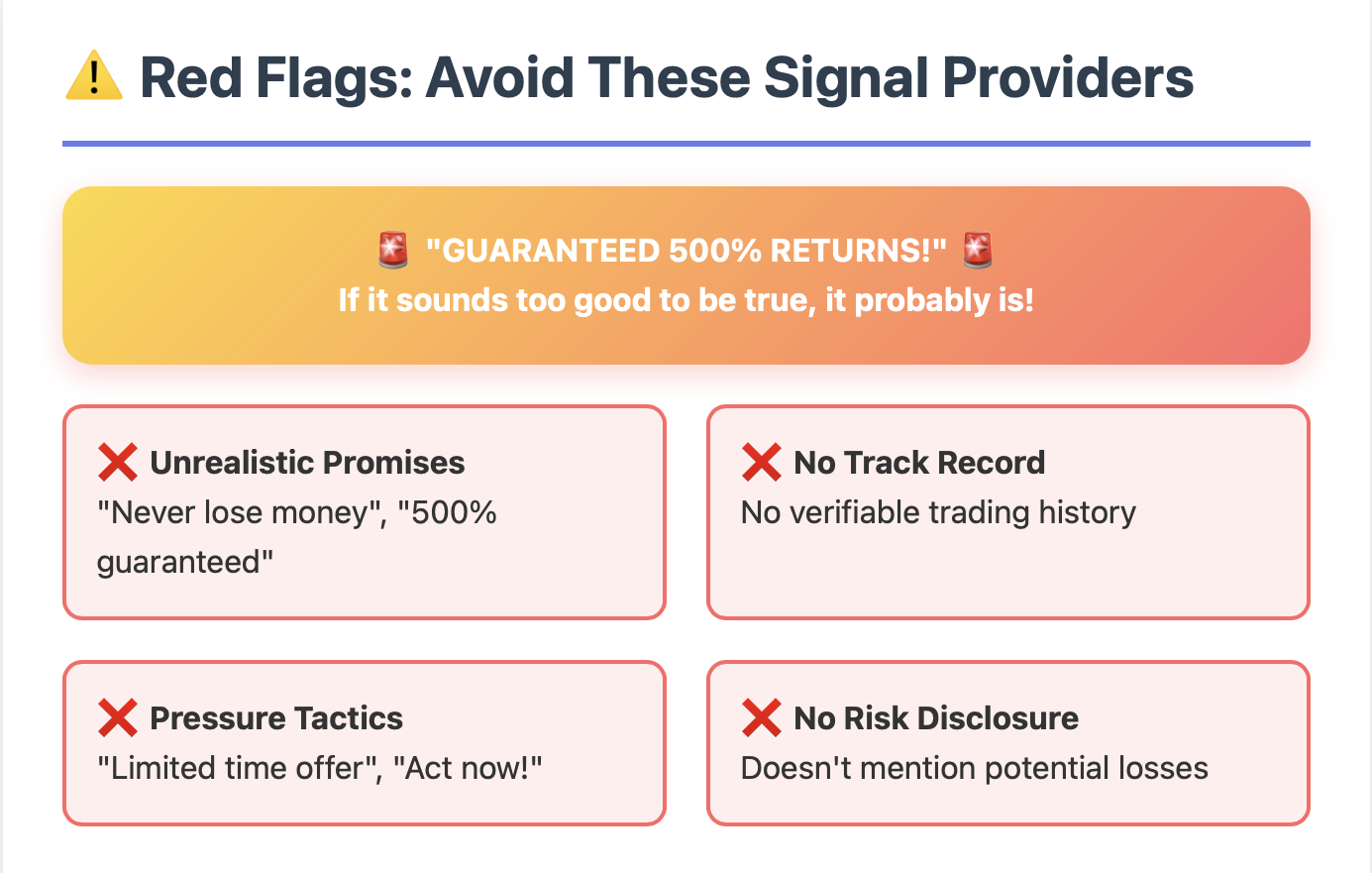 ⚠️ Red Flags: Avoid These Signal Providers

🚨 "GUARANTEED 500% RETURNS!" 🚨
If it sounds too good to be true, it probably is!

❌ Unrealistic Promises
"Never lose money", "500% guaranteed"

❌ No Track Record
No verifiable trading history

❌ Pressure Tactics
"Limited time offer", "Act now!"

❌ No Risk Disclosure
Doesn't mention potential losses